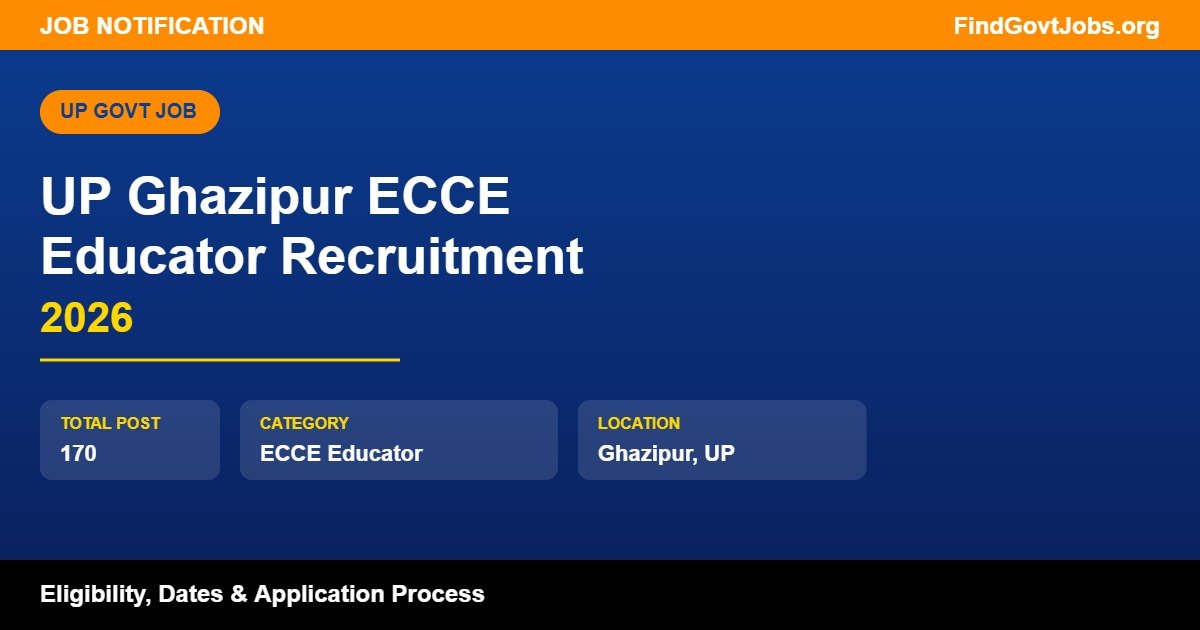 JOB NOTIFICATION

FindGovtJobs.org

UP GOVT JOB

UP Ghazipur ECCE Educator Recruitment

2026

TOTAL POST
170

CATEGORY
ECCE Educator

LOCATION
Ghazipur, UP

Eligibility, Dates & Application Process